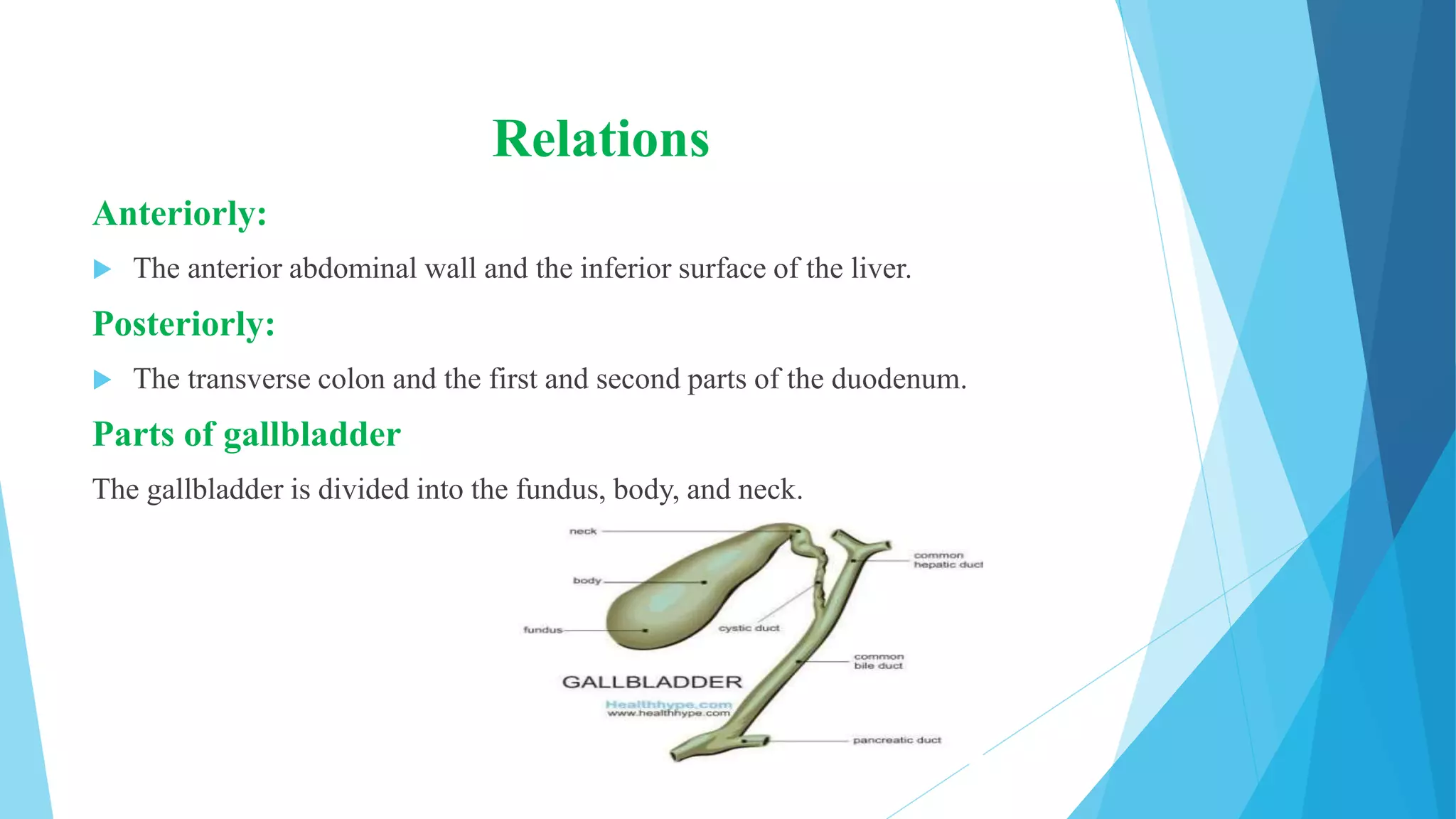 Relations

Anteriorly:

The anterior abdominal wall and the inferior surface of the liver.

Posteriorly:

The transverse colon and the first and second parts of the duodenum.

Parts of gallbladder

The gallbladder is divided into the fundus, body, and neck.

neck

body

fundus

cystic duct

common hepatic duct

common bile duct

pancreatic duct

GALLBLADDER

Healthhype.com
www.healthhype.com